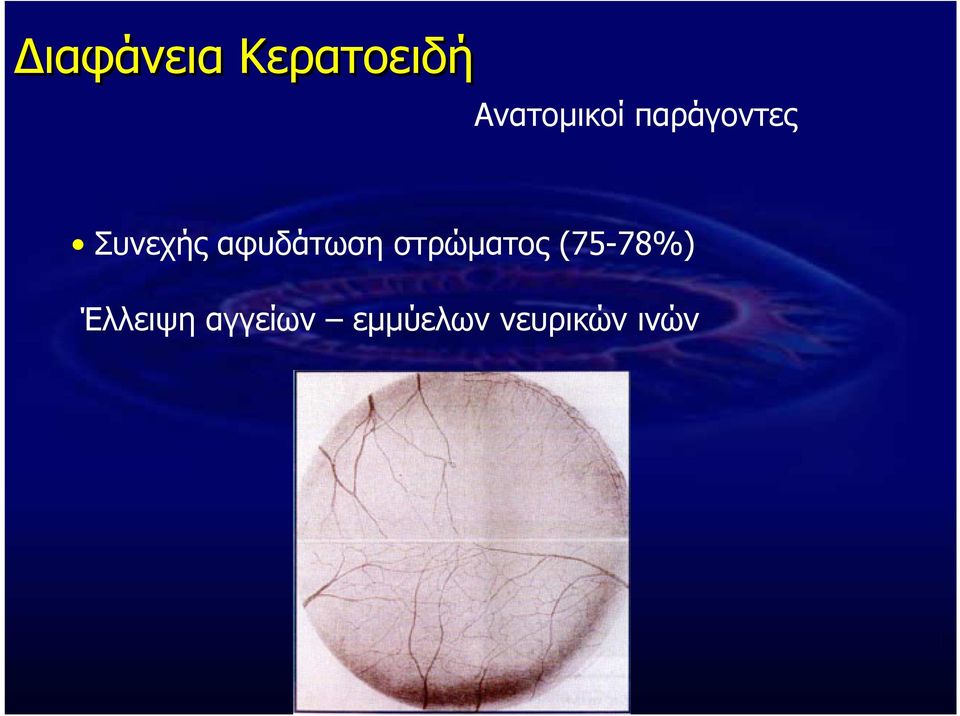 Διαφάνεια Κερατοειδή

Ανατομικοί παράγοντες

• Συνεχής αφυδάτωση στρώματος (75-78%)

Έλλειψη αγγείων – εμμύελων νευρικών ινών